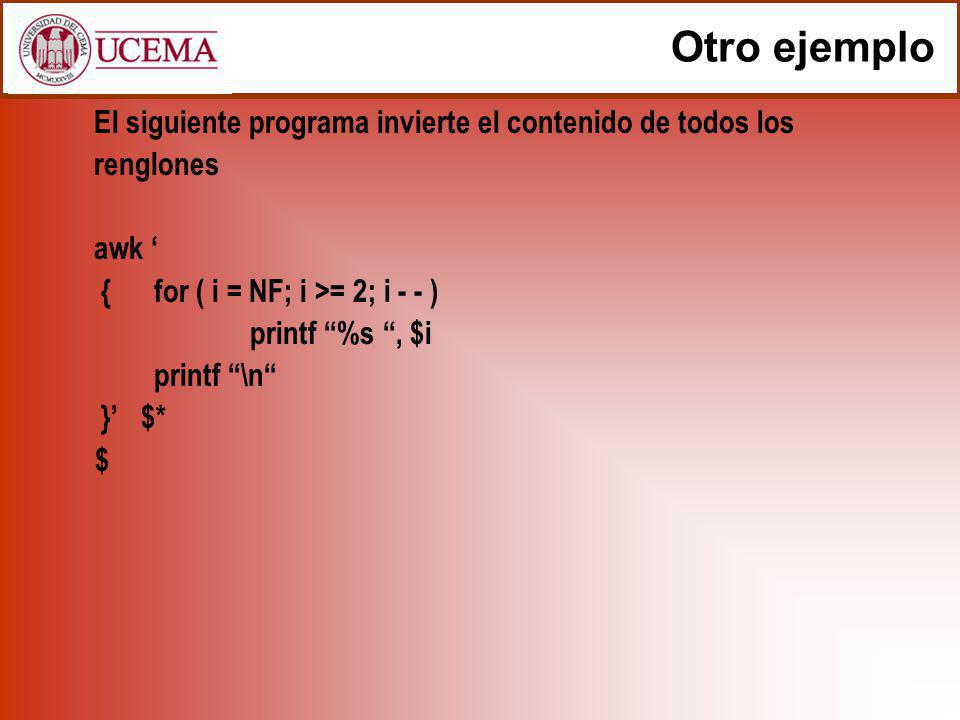 UNIVERSIDAD DEL CEMA
MCMLXXVIII
UCEMA

Otro ejemplo

El siguiente programa invierte el contenido de todos los renglones

awk ‘
{ for ( i = NF; i >= 2; i - - )
printf “%s “, $i
printf “\n“
}’ $*
$